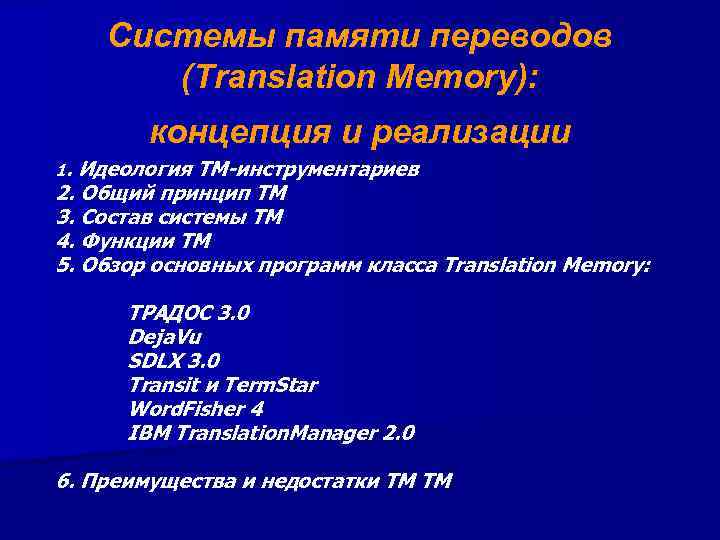 Системы памяти переводов (Translation Memory):

концепция и реализации

1. Идеология ТМ-инструментариев
2. Общий принцип ТМ
3. Состав системы ТМ
4. Функции ТМ
5. Обзор основных программ класса Translation Memory:

ТРАДОС 3.0
DejaVu
SDLX 3.0
Transit и TermStar
WordFisher 4
IBM TranslationManager 2.0

6. Преимущества и недостатки ТМ ТМ